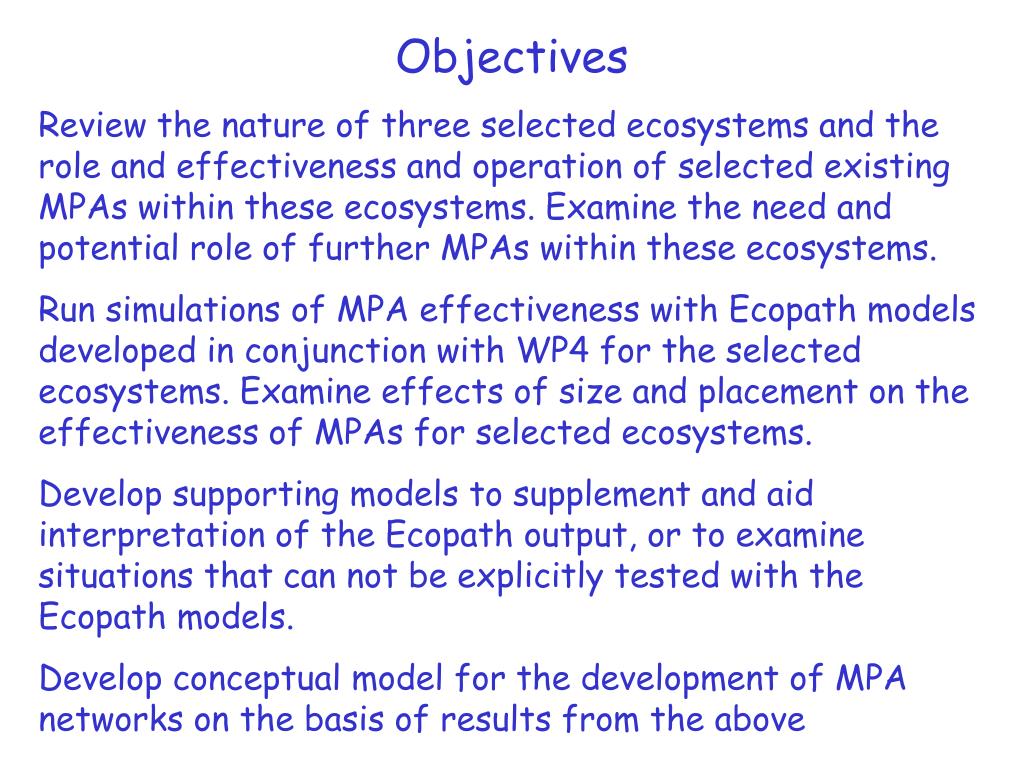 Objectives

Review the nature of three selected ecosystems and the role and effectiveness and operation of selected existing MPAs within these ecosystems. Examine the need and potential role of further MPAs within these ecosystems.

Run simulations of MPA effectiveness with Ecopath models developed in conjunction with WP4 for the selected ecosystems. Examine effects of size and placement on the effectiveness of MPAs for selected ecosystems.

Develop supporting models to supplement and aid interpretation of the Ecopath output, or to examine situations that can not be explicitly tested with the Ecopath models.

Develop conceptual model for the development of MPA networks on the basis of results from the above